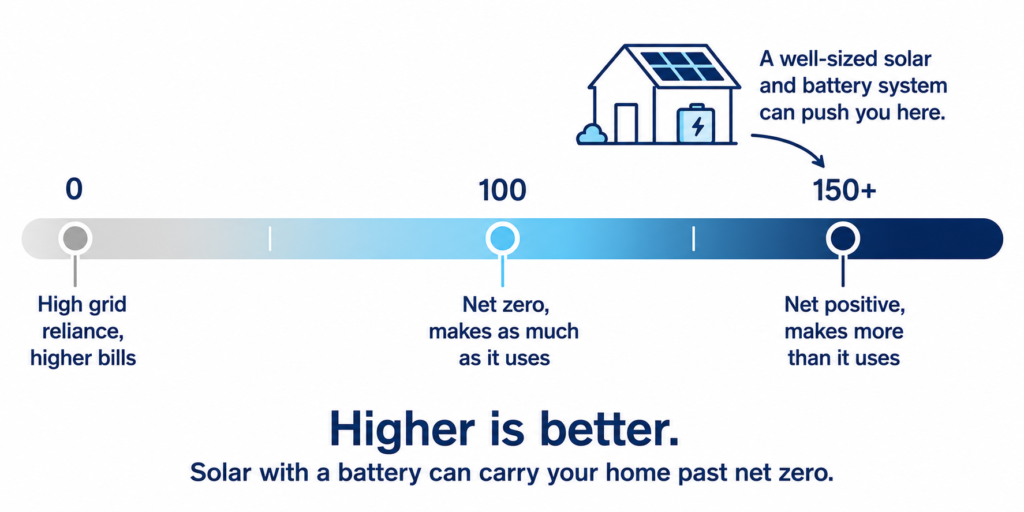 A well-sized solar and battery system can push you here.

0

100

150+

High grid reliance, higher bills

Net zero, makes as much as it uses

Net positive, makes more than it uses

Higher is better.

Solar with a battery can carry your home past net zero.